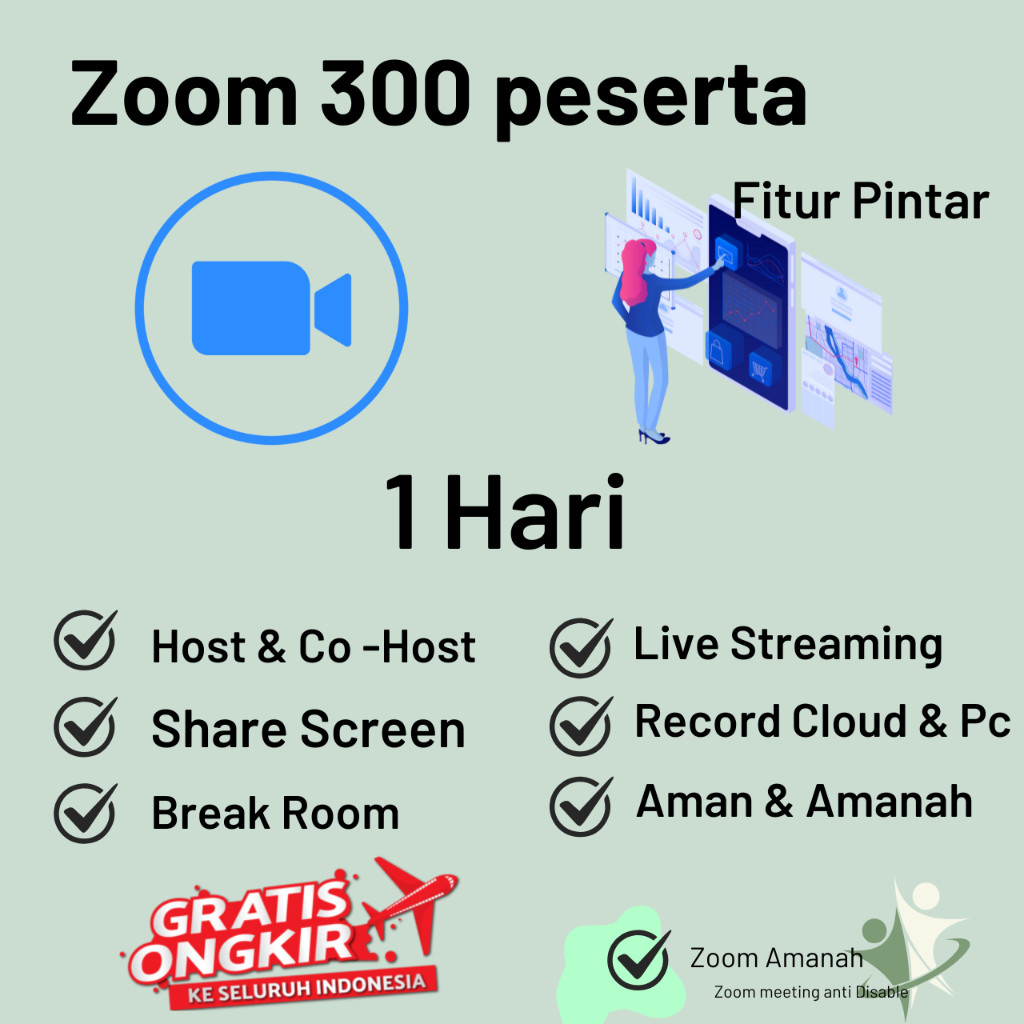 Zoom 300 peserta

Fitur Pintar

1 Hari

Host & Co -Host

Share Screen

Break Room

Live Streaming

Record Cloud & Pc

Aman & Amanah

GRATIS ONGKIR
KE SELURUH INDONESIA

Zoom Amanah
Zoom meeting anti Disable